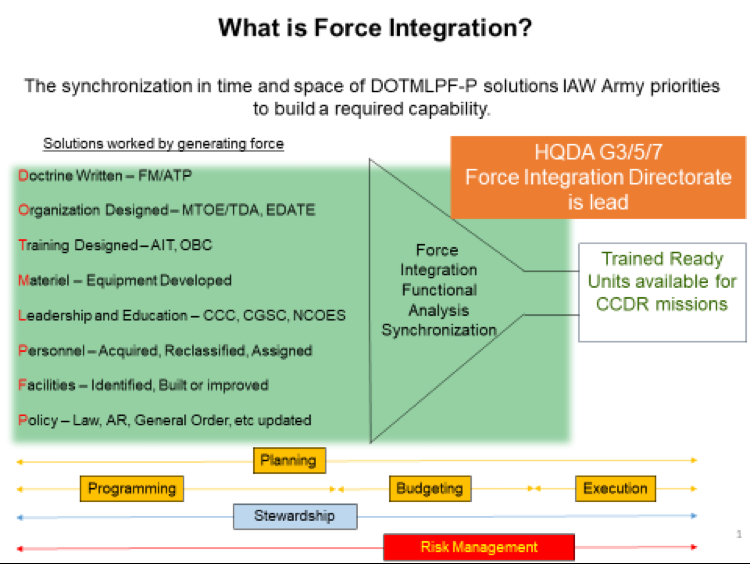 What is Force Integration?

The synchronization in time and space of DOTMLPF-P solutions IAW Army priorities to build a required capability.

Solutions worked by generating force

Doctrine Written – FM/ATP

Organization Designed – MTOE/TDA, EDATE

Training Designed – AIT, OBC

Materiel – Equipment Developed

Leadership and Education – CCC, CGSC, NCOES

Personnel – Acquired, Reclassified, Assigned

Facilities – Identified, Built or improved

Policy – Law, AR, General Order, etc updated

Force Integration Functional Analysis Synchronization

HQDA G3/5/7 Force Integration Directorate is lead

Trained Ready Units available for CCDR missions

Planning

Programming

Budgeting

Execution

Stewardship

Risk Management

1